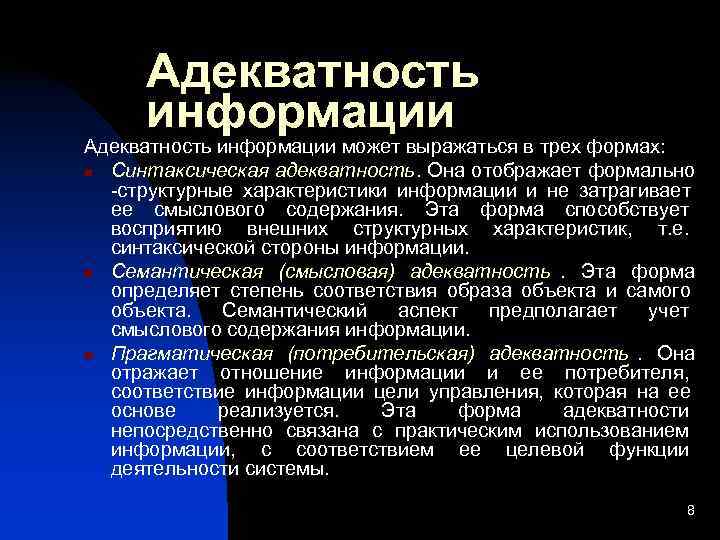 Адекватность информации

Адекватность информации может выражаться в трех формах:

Синтаксическая адекватность. Она отображает формально -структурные характеристики информации и не затрагивает ее смыслового содержания. Эта форма способствует восприятию внешних структурных характеристик, т.е. синтаксической стороны информации.

Семантическая (смысловая) адекватность . Эта форма определяет степень соответствия образа объекта и самого объекта. Семантический аспект предполагает учет смыслового содержания информации.

Прагматическая (потребительская) адекватность . Она отражает отношение информации и ее потребителя, соответствие информации цели управления, которая на ее основе реализуется. Эта форма адекватности непосредственно связана с практическим использованием информации, с соответствием ее целевой функции деятельности системы.

8